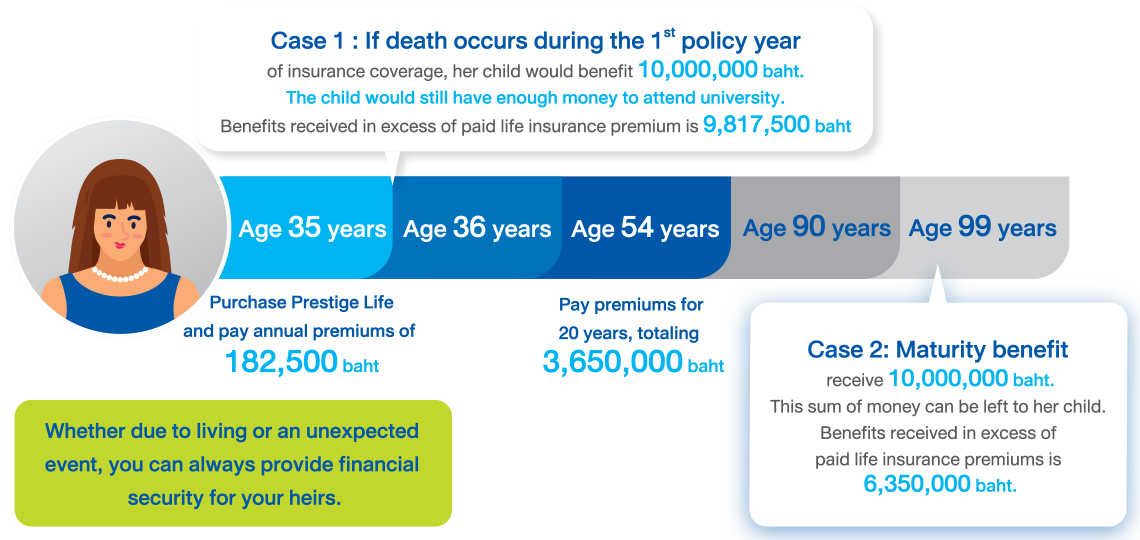 Case 1 : If death occurs during the 1$^{st}$ policy year
of insurance coverage, her child would benefit 10,000,000 baht.
The child would still have enough money to attend university.
Benefits received in excess of paid life insurance premium is 9,817,500 baht

Age 35 years
Age 36 years
Age 54 years
Age 90 years
Age 99 years

Purchase Prestige Life and pay annual premiums of
182,500 baht

Pay premiums for 20 years, totaling
3,650,000 baht

Case 2: Maturity benefit
receive 10,000,000 baht.
This sum of money can be left to her child.
Benefits received in excess of paid life insurance premiums is
6,350,000 baht.

Whether due to living or an unexpected event, you can always provide financial security for your heirs.